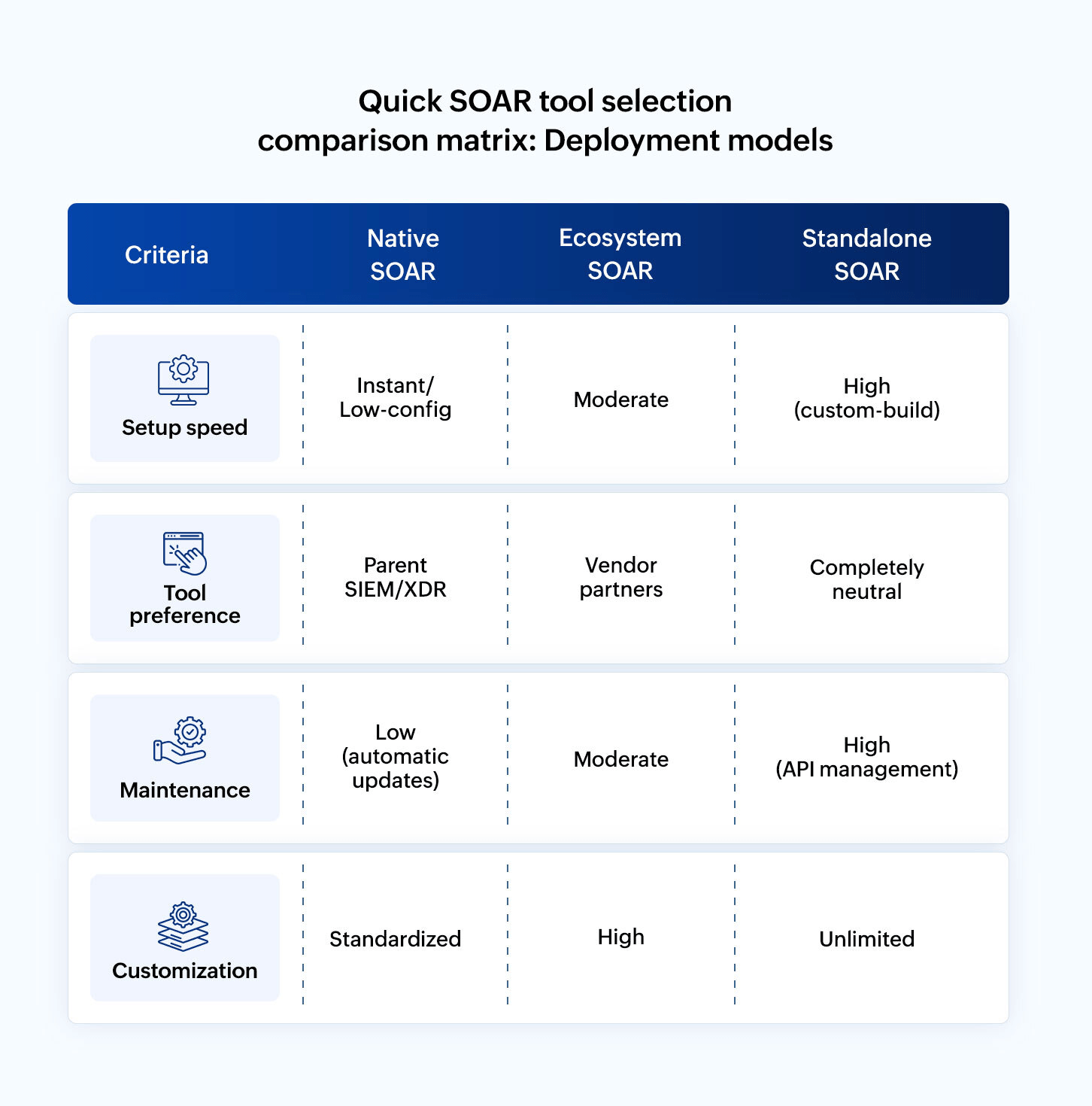 Quick SOAR tool selection comparison matrix: Deployment models

| Criteria | Native SOAR | Ecosystem SOAR | Standalone SOAR |
|---|---|---|---|
| Setup speed | Instant/ Low-config | Moderate | High (custom-build) |
| Tool preference | Parent SIEM/XDR | Vendor partners | Completely neutral |
| Maintenance | Low (automatic updates) | Moderate | High (API management) |
| Customization | Standardized | High | Unlimited |